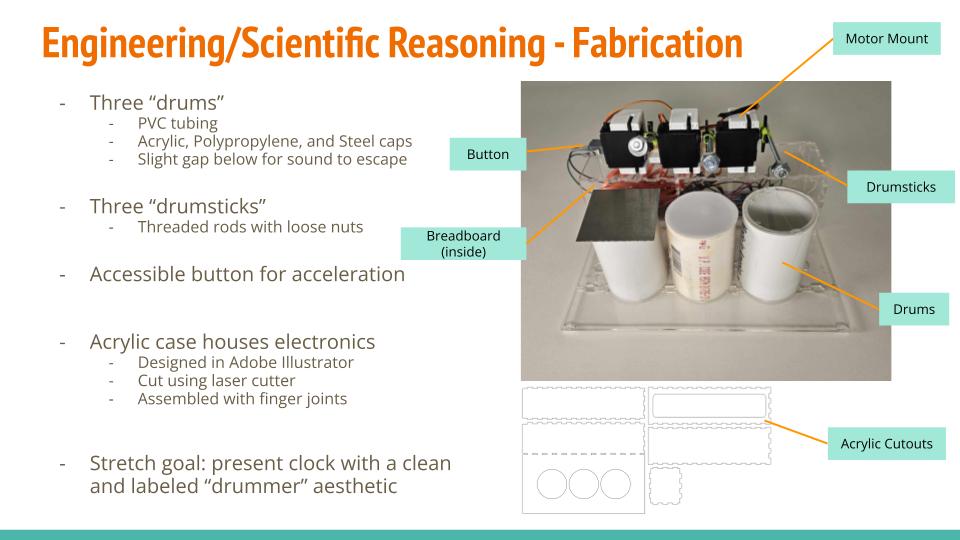 Engineering/Scientific Reasoning - Fabrication

- Three “drums”
  - PVC tubing
  - Acrylic, Polypropylene, and Steel caps
  - Slight gap below for sound to escape

- Three “drumsticks”
  - Threaded rods with loose nuts

- Accessible button for acceleration

- Acrylic case houses electronics
  - Designed in Adobe Illustrator
  - Cut using laser cutter
  - Assembled with finger joints

- Stretch goal: present clock with a clean and labeled “drummer” aesthetic

Motor Mount

Button

Drumsticks

Breadboard (inside)

Drums

Acrylic Cutouts